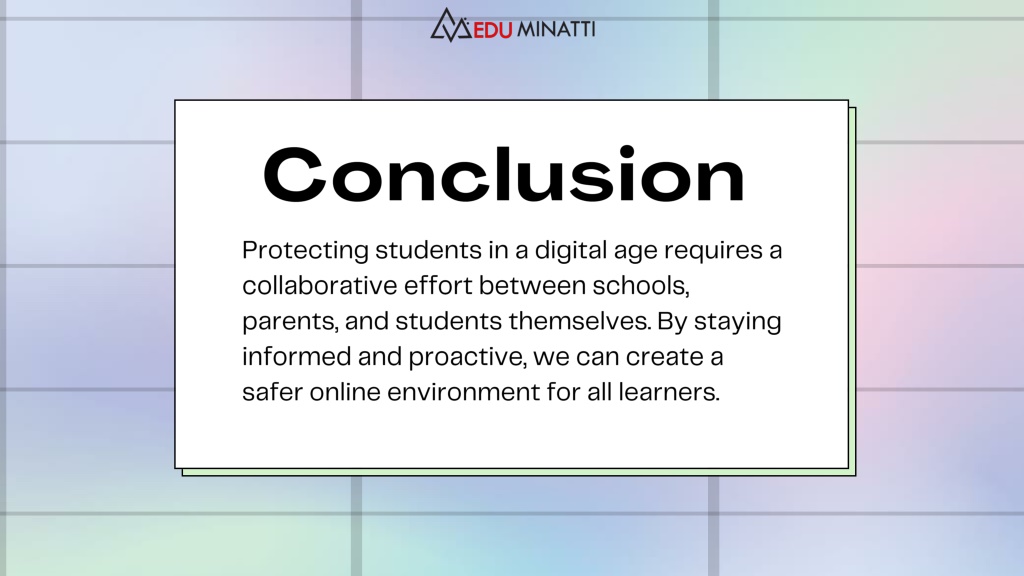 EDU MINATTI

Conclusion

Protecting students in a digital age requires a collaborative effort between schools, parents, and students themselves. By staying informed and proactive, we can create a safer online environment for all learners.